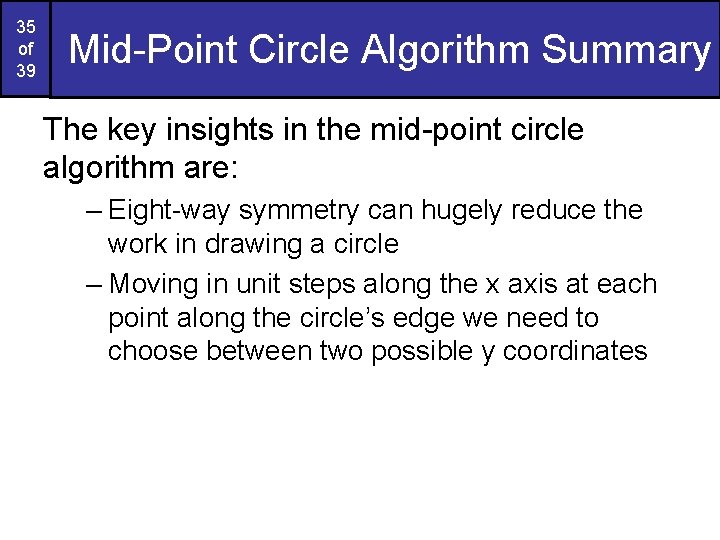 35
of
39

Mid-Point Circle Algorithm Summary

The key insights in the mid-point circle algorithm are:

– Eight-way symmetry can hugely reduce the work in drawing a circle

– Moving in unit steps along the x axis at each point along the circle's edge we need to choose between two possible y coordinates